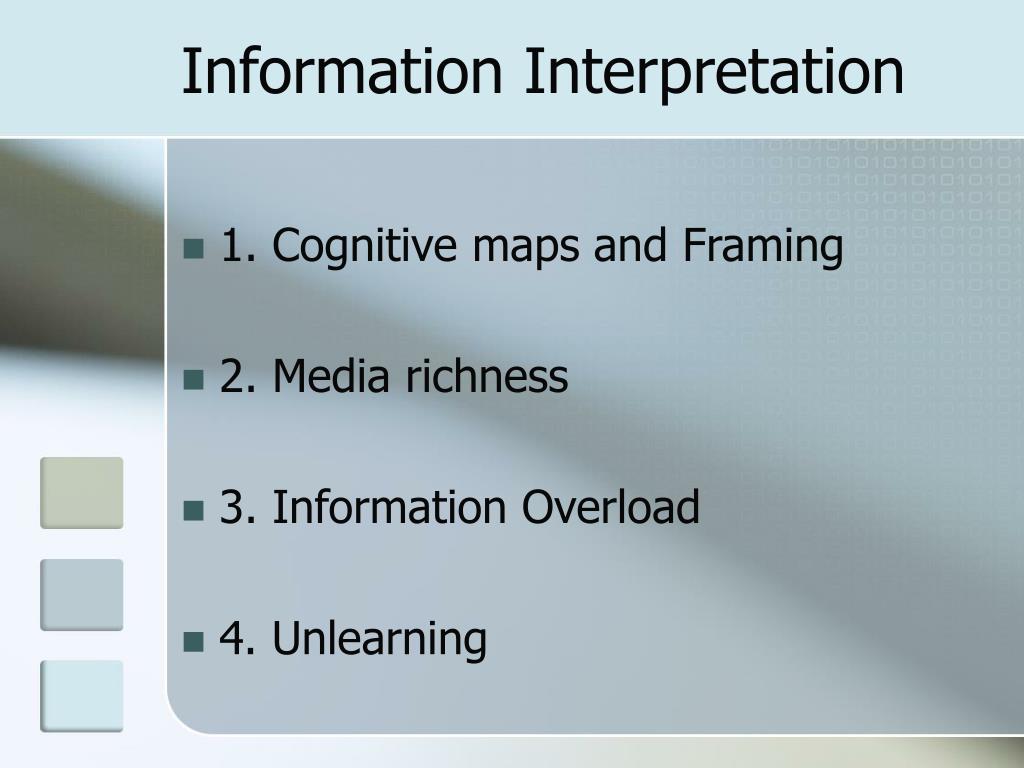 Information Interpretation

1. Cognitive maps and Framing

2. Media richness

3. Information Overload

4. Unlearning